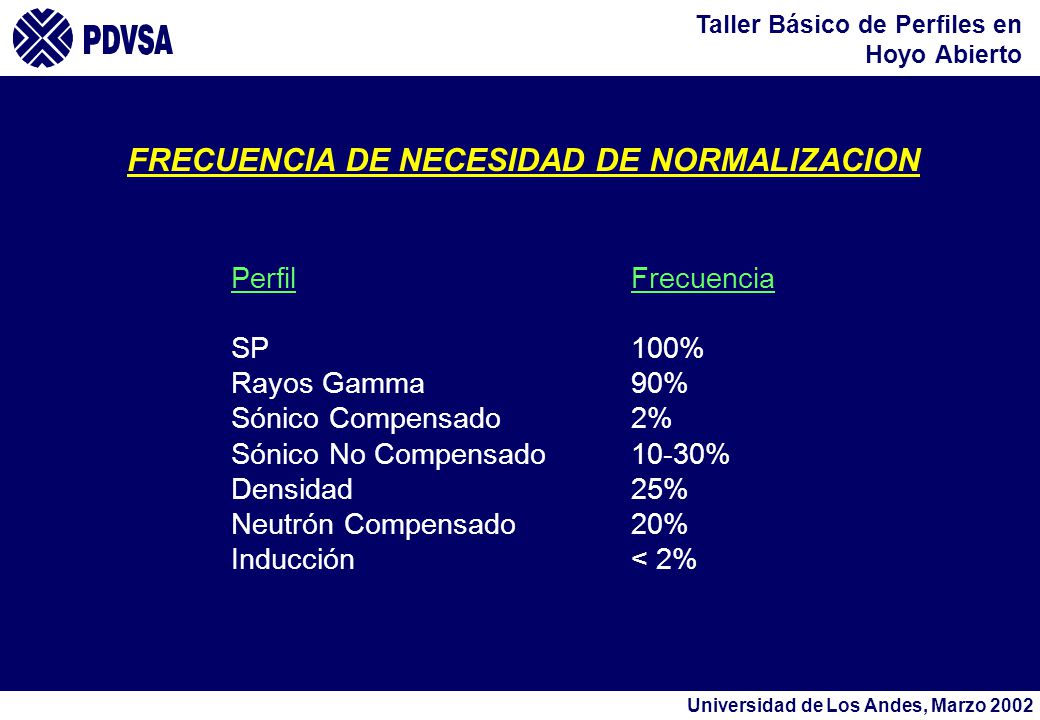 PDVSA

Taller Básico de Perfiles en Hoyo Abierto

FRECUENCIA DE NECESIDAD DE NORMALIZACION

| Perfil | Frecuencia |
|---|---|
| SP | 100% |
| Rayos Gamma | 90% |
| Sónico Compensado | 2% |
| Sónico No Compensado | 10-30% |
| Densidad | 25% |
| Neutrón Compensado | 20% |
| Inducción | < 2% |

Universidad de Los Andes, Marzo 2002